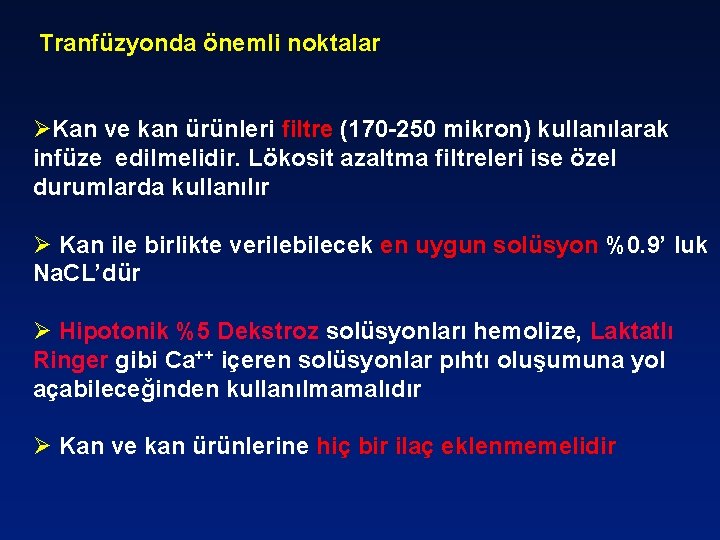 Tranfüzyonda önemli noktalar

➢Kan ve kan ürünleri filtre (170-250 mikron) kullanılarak infüze edilmelidir. Lökosit azaltma filtreleri ise özel durumlarda kullanılır

➢ Kan ile birlikte verilebilecek en uygun solüsyon %0.9' luk NaCL'dür

➢ Hipotonik %5 Dekstroz solüsyonları hemolize, Laktatlı Ringer gibi $Ca^{++}$ içeren solüsyonlar pıhtı oluşumuna yol açabileceğinden kullanılmamalıdır

➢ Kan ve kan ürünlerine hiç bir ilaç eklenmemelidir